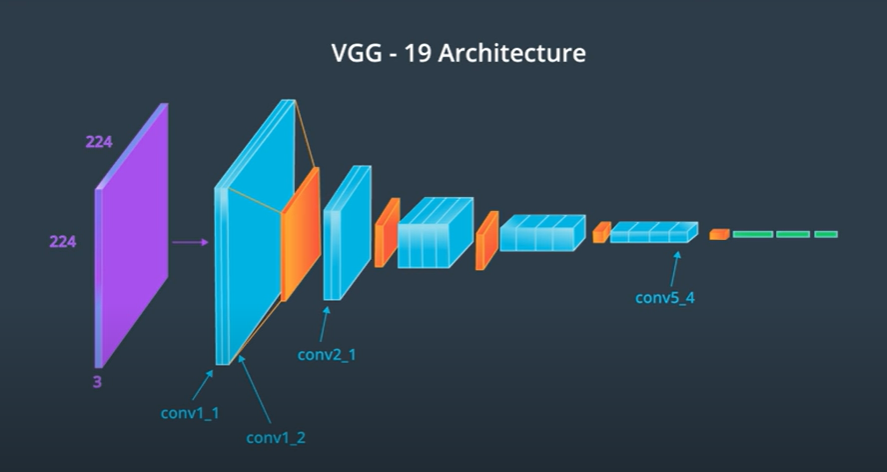 VGG - 19 Architecture

224

224

3

conv1_1

conv1_2

conv2_1

conv5_4